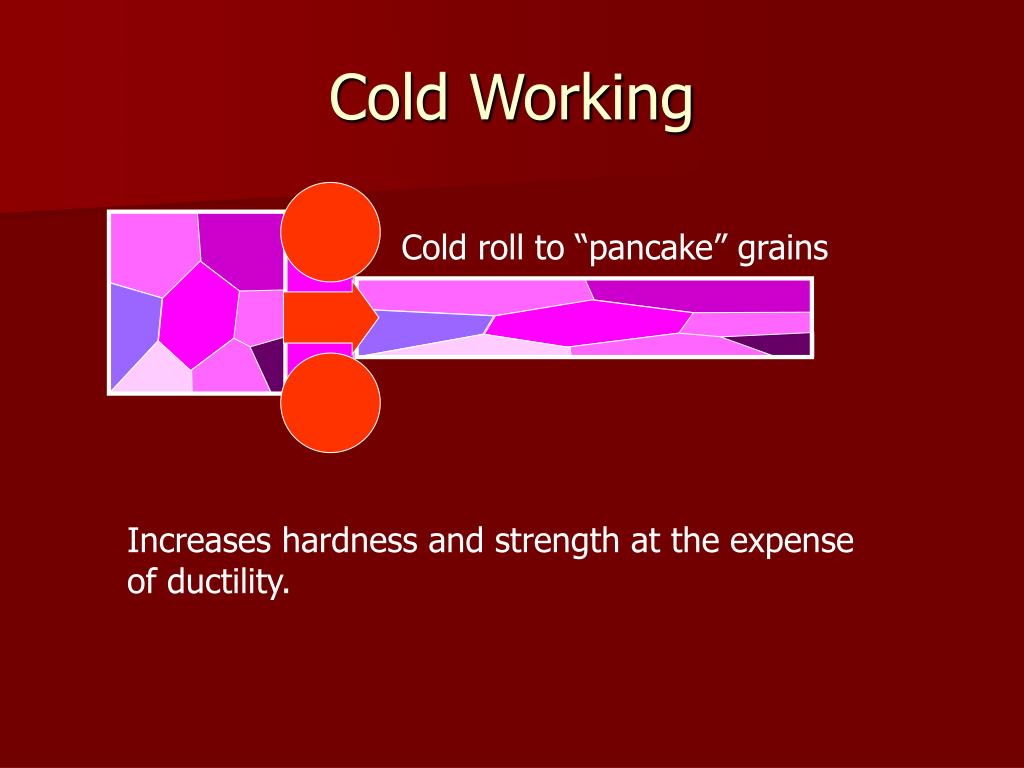 Cold Working

Cold roll to “pancake” grains

Increases hardness and strength at the expense of ductility.